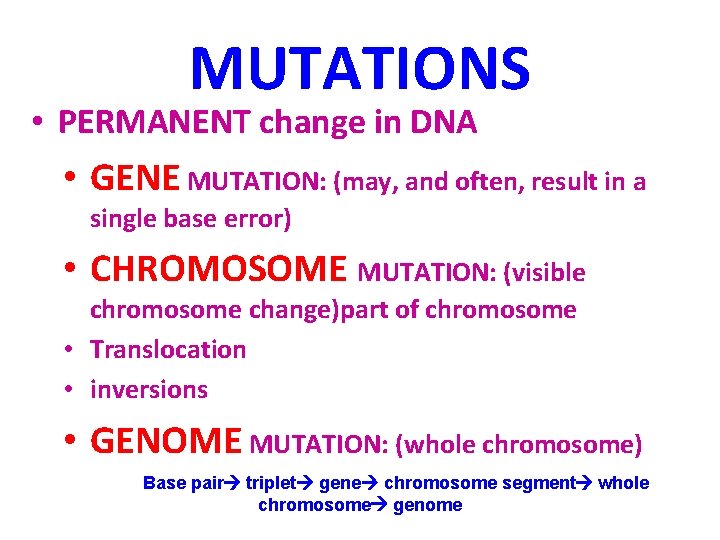 MUTATIONS

• PERMANENT change in DNA

• GENE MUTATION: (may, and often, result in a single base error)

• CHROMOSOME MUTATION: (visible chromosome change)part of chromosome

• Translocation

• inversions

• GENOME MUTATION: (whole chromosome)

Base pair→ triplet→ gene→ chromosome segment→ whole chromosome→ genome